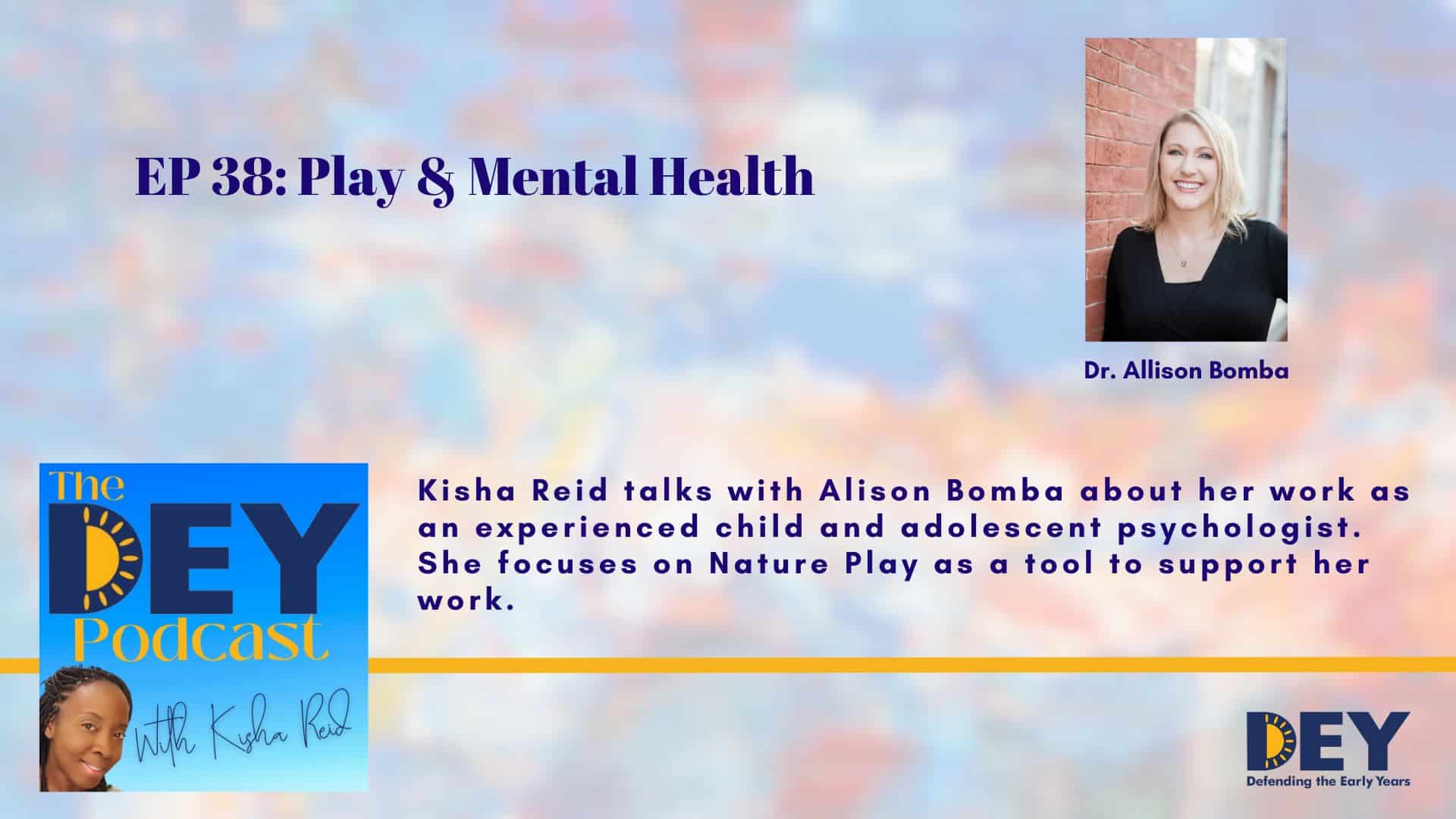 EP 38: Play & Mental Health

Dr. Allison Bomba

The DEY Podcast With Kisha Reid

Kisha Reid talks with Alison Bomba about her work as an experienced child and adolescent psychologist. She focuses on Nature Play as a tool to support her work.

DEY
Defending the Early Years